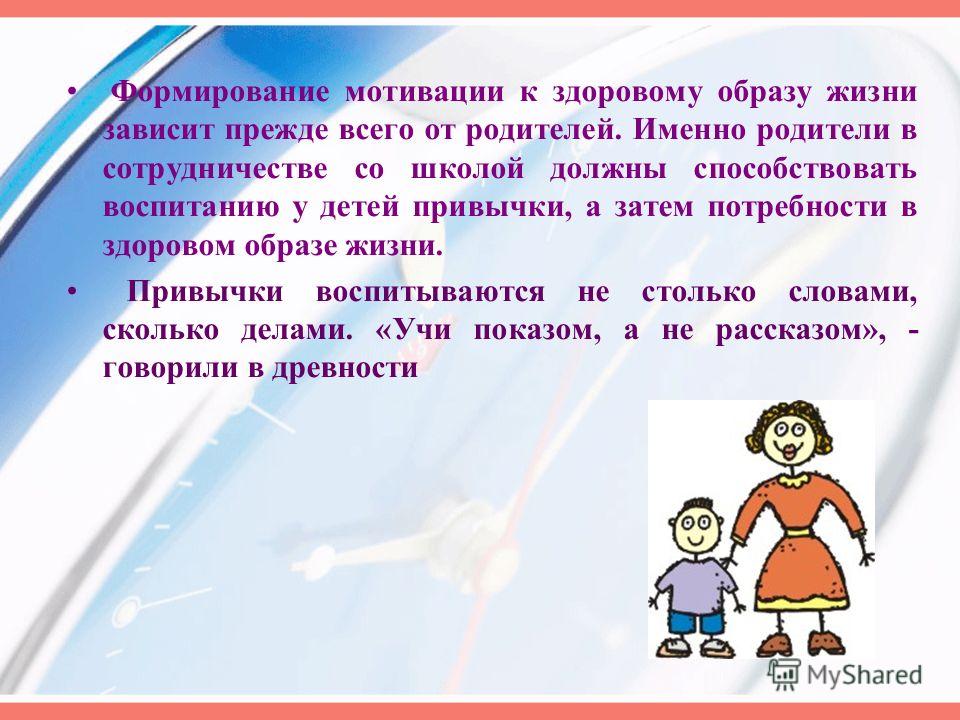 • Формирование мотивации к здоровому образу жизни зависит прежде всего от родителей. Именно родители в сотрудничестве со школой должны способствовать воспитанию у детей привычки, а затем потребности в здоровом образе жизни.

• Привычки воспитываются не столько словами, сколько делами. «Учи показом, а не рассказом», - говорили в древности

MyShared